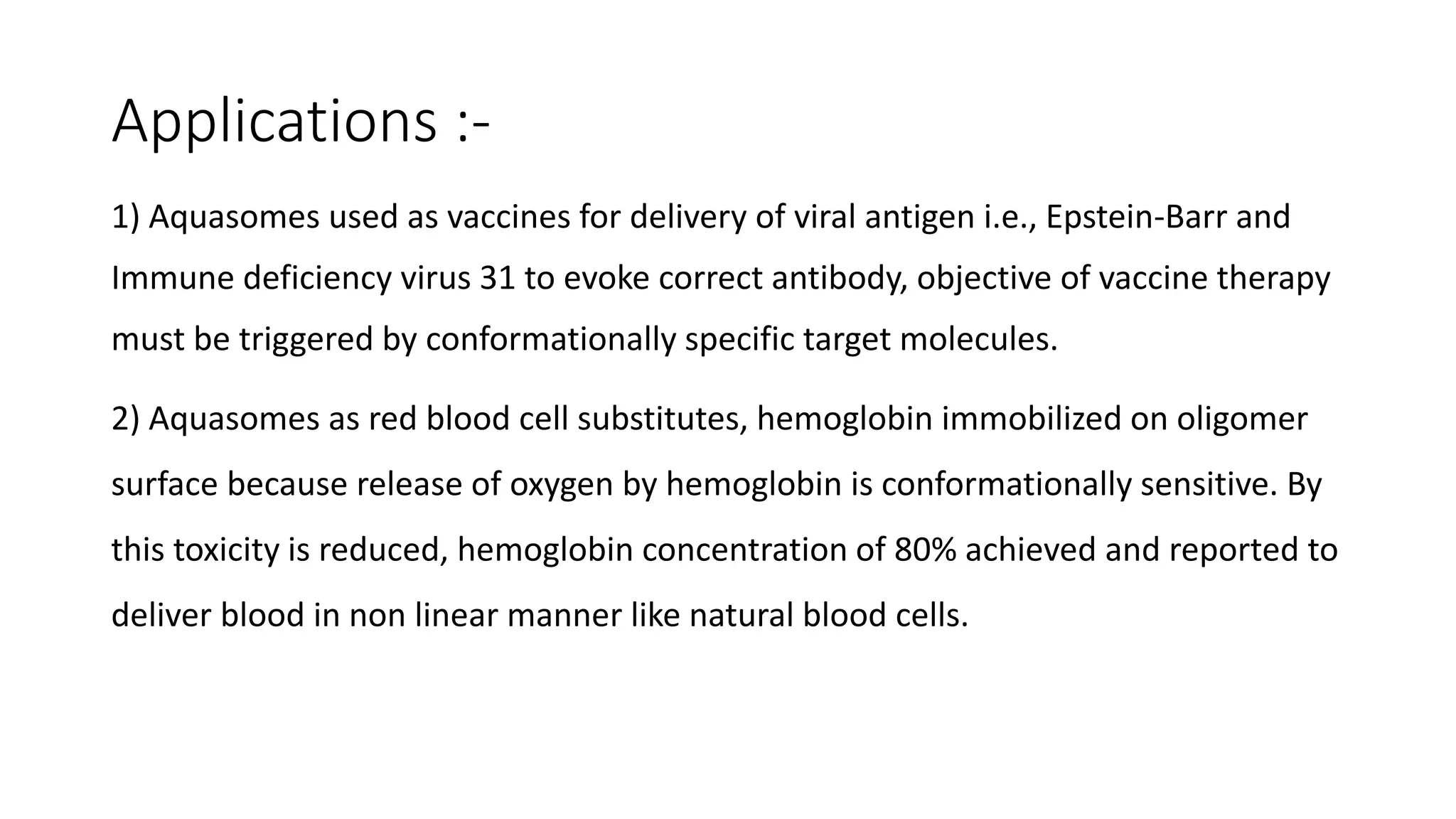 Applications :-

1) Aquasomes used as vaccines for delivery of viral antigen i.e., Epstein-Barr and Immune deficiency virus 31 to evoke correct antibody, objective of vaccine therapy must be triggered by conformationally specific target molecules.

2) Aquasomes as red blood cell substitutes, hemoglobin immobilized on oligomer surface because release of oxygen by hemoglobin is conformationally sensitive. By this toxicity is reduced, hemoglobin concentration of 80% achieved and reported to deliver blood in non linear manner like natural blood cells.